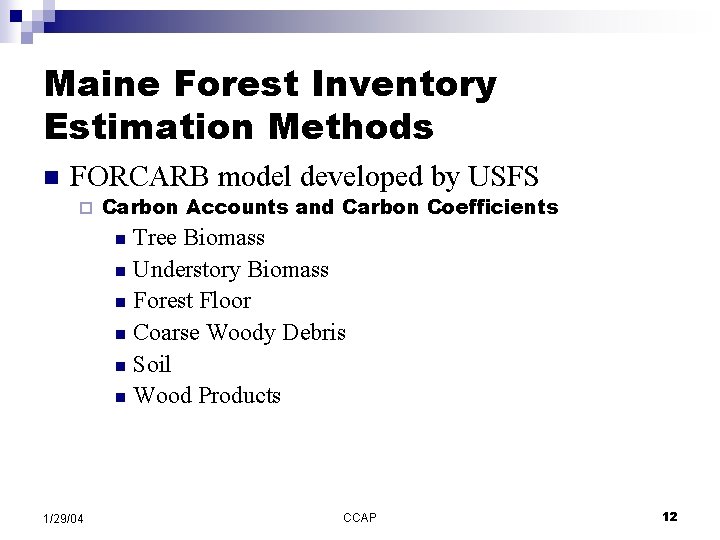 Maine Forest Inventory Estimation Methods

FORCARB model developed by USFS

Carbon Accounts and Carbon Coefficients

Tree Biomass

Understory Biomass

Forest Floor

Coarse Woody Debris

Soil

Wood Products

1/29/04

CCAP

12